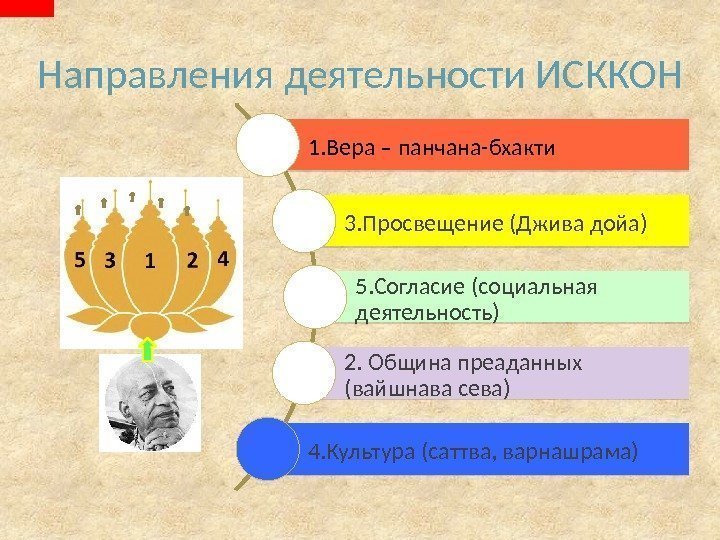 Направления деятельности ИСККОН

5 3 1 2 4

1.Вера – панчана-бхакти

3.Просвещение (Джива дойа)

5.Согласие (социальная деятельность)

2. Община преаданных (вайшнава сева)

4.Культура (саттва, варнашрама)